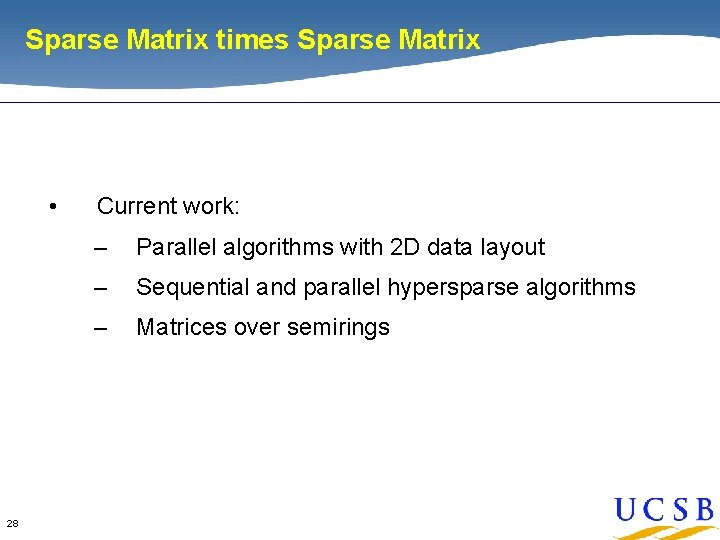 Sparse Matrix times Sparse Matrix

• Current work:

– Parallel algorithms with 2D data layout

– Sequential and parallel hypersparse algorithms

– Matrices over semirings

28

UCSB